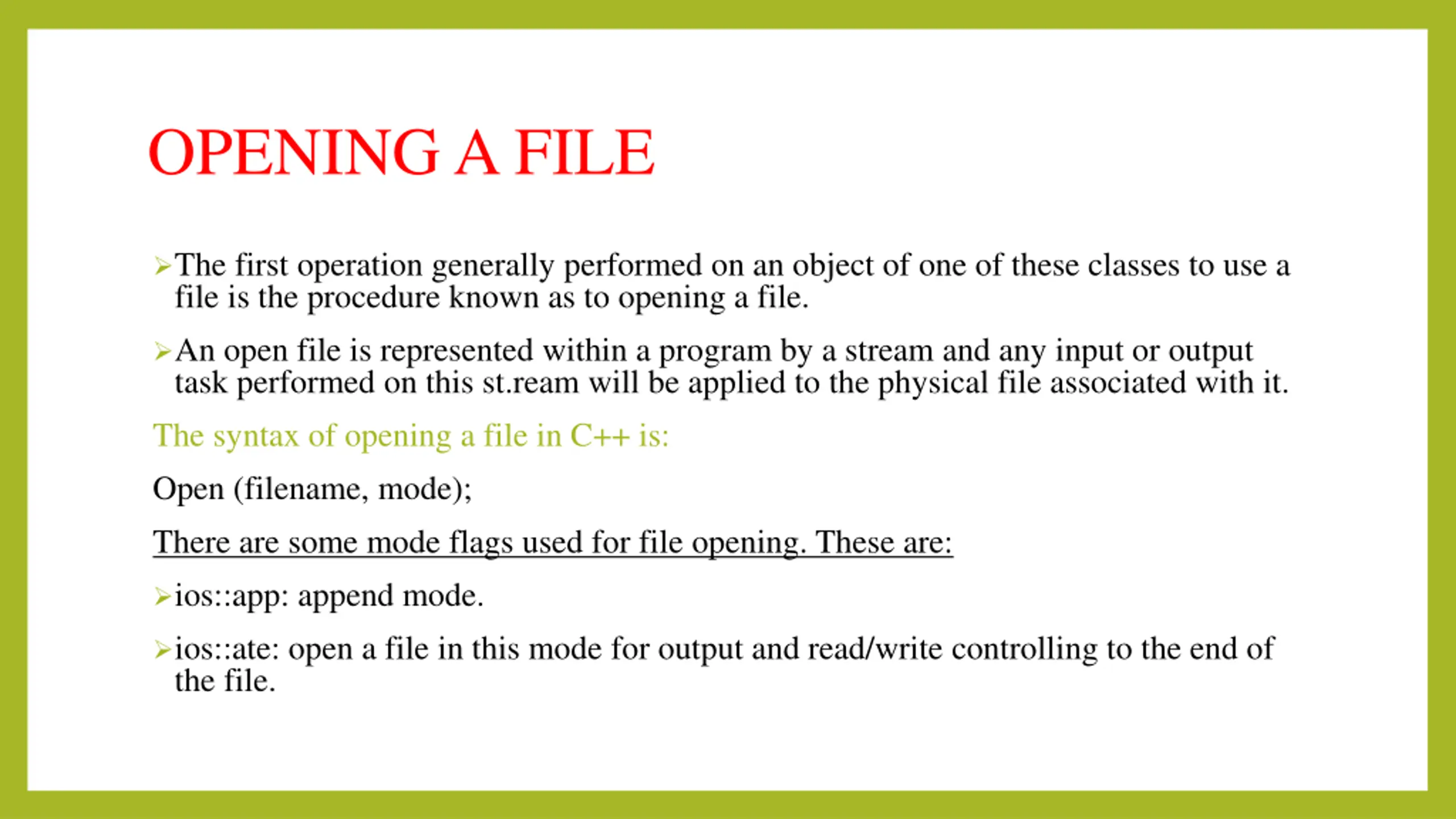 OPENING A FILE

➢The first operation generally performed on an object of one of these classes to use a file is the procedure known as to opening a file.

➢An open file is represented within a program by a stream and any input or output task performed on this st.ream will be applied to the physical file associated with it.

The syntax of opening a file in C++ is:

Open (filename, mode);

There are some mode flags used for file opening. These are:

➢ios::app: append mode.

➢ios::ate: open a file in this mode for output and read/write controlling to the end of the file.